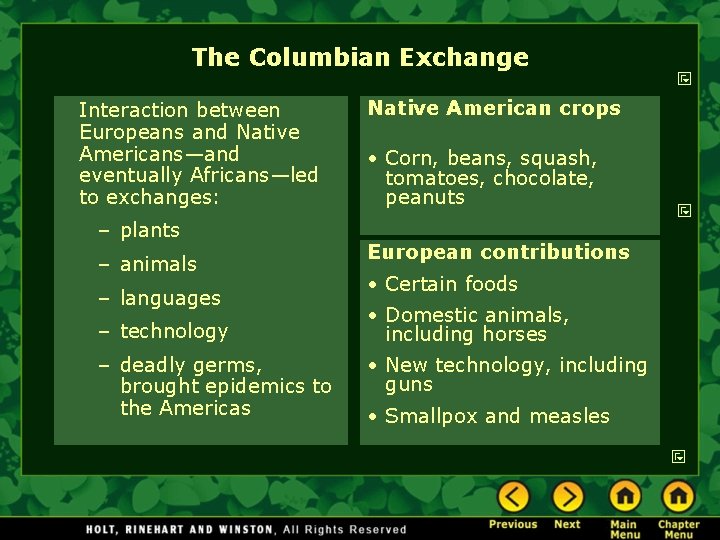 The Columbian Exchange

Interaction between Europeans and Native Americans—and eventually Africans—led to exchanges:

– plants

– animals

– languages

– technology

– deadly germs, brought epidemics to the Americas

Native American crops

• Corn, beans, squash, tomatoes, chocolate, peanuts

European contributions

• Certain foods

• Domestic animals, including horses

• New technology, including guns

• Smallpox and measles

HOLT, RINEHART AND WINSTON, All Rights Reserved

Previous Next Main Menu Chapter Menu